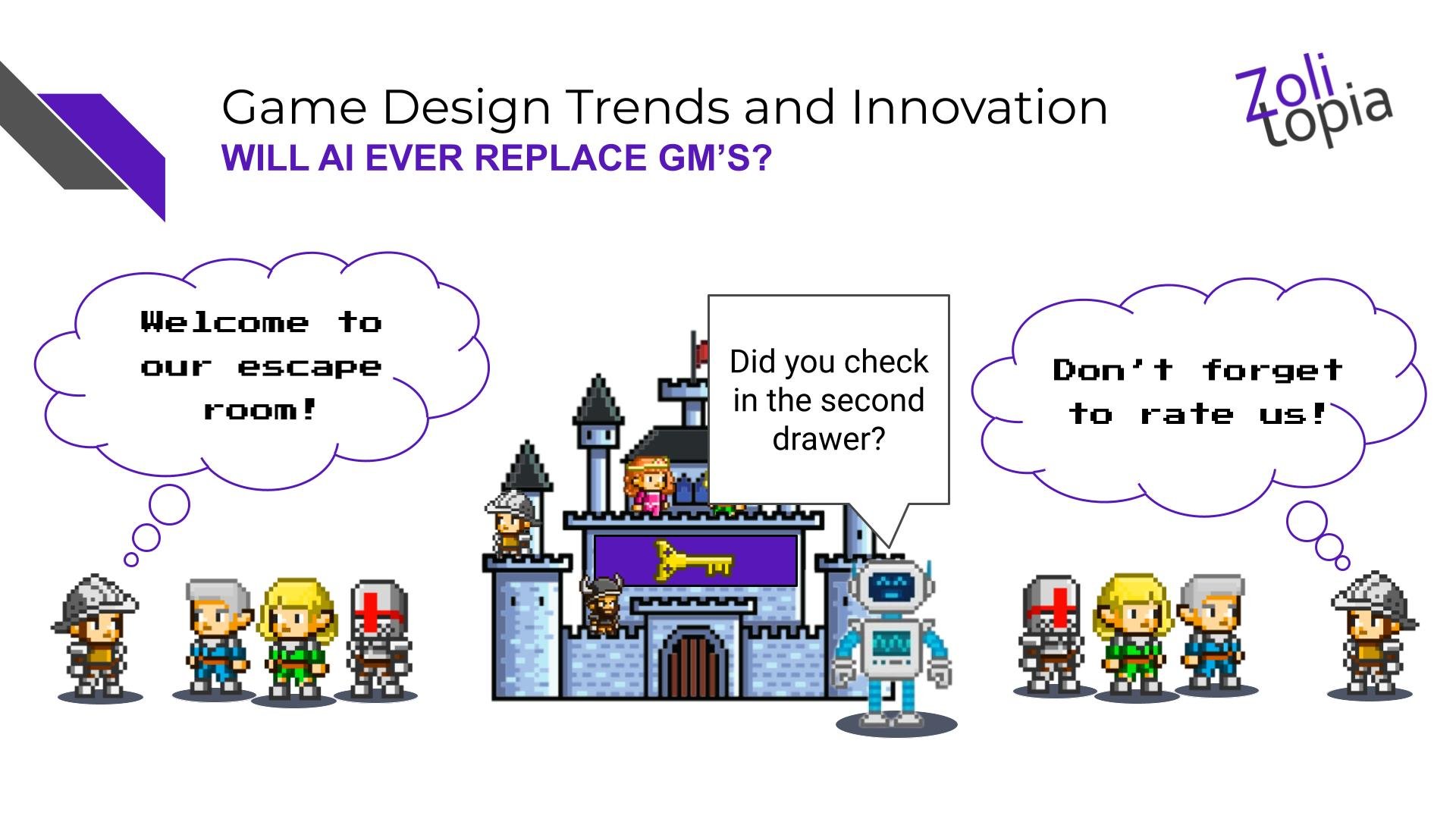 Game Design Trends and Innovation
WILL AI EVER REPLACE GM'S?

Zoli topia

Welcome to our escape room!

Did you check in the second drawer?

Don't forget to rate us!